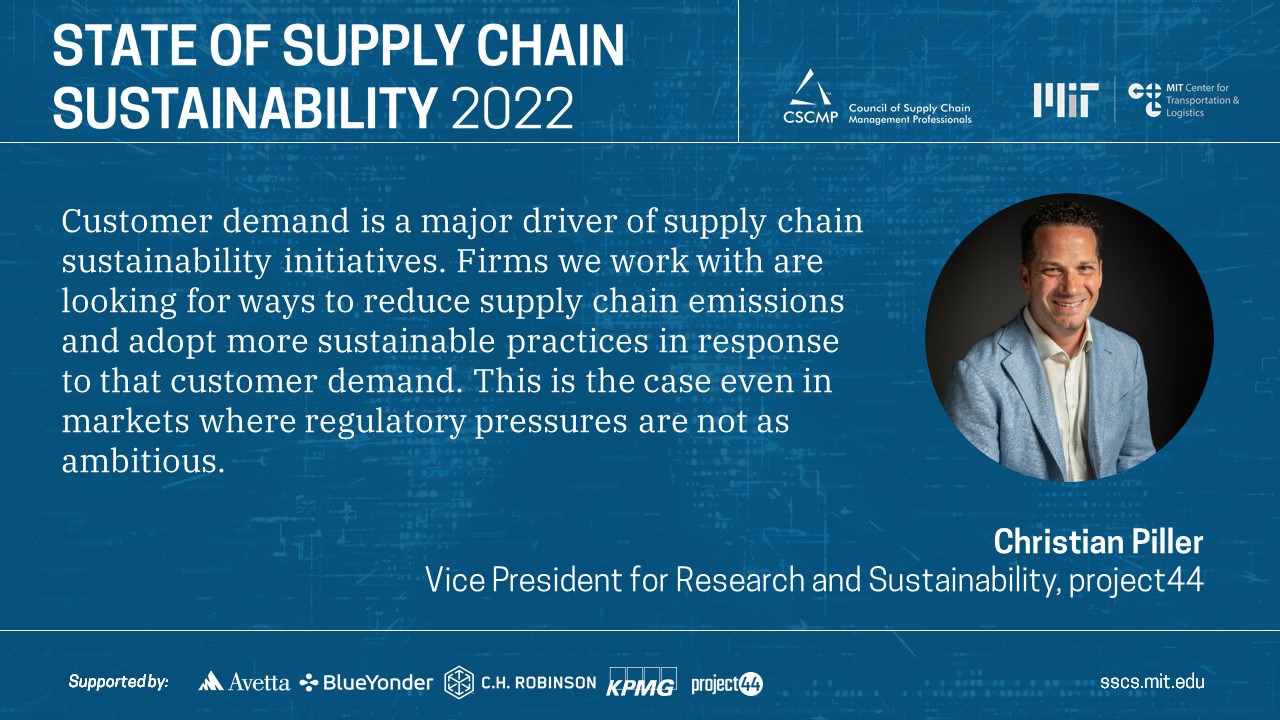 STATE OF SUPPLY CHAIN SUSTAINABILITY 2022

CSCMP Council of Supply Chain Management Professionals

MIT

MIT Center for Transportation & Logistics

Customer demand is a major driver of supply chain sustainability initiatives. Firms we work with are looking for ways to reduce supply chain emissions and adopt more sustainable practices in response to that customer demand. This is the case even in markets where regulatory pressures are not as ambitious.

Christian Piller
Vice President for Research and Sustainability, project44

Supported by: Avetta BlueYonder C.H. ROBINSON KPMG project44

sscs.mit.edu